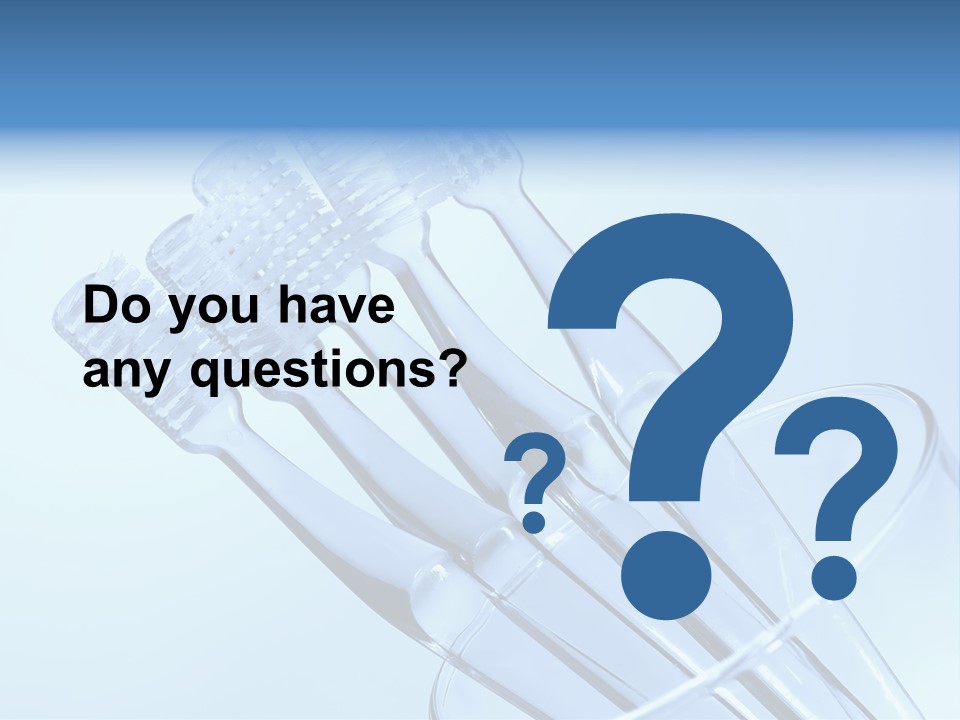 Do you have any questions?

?
?
?